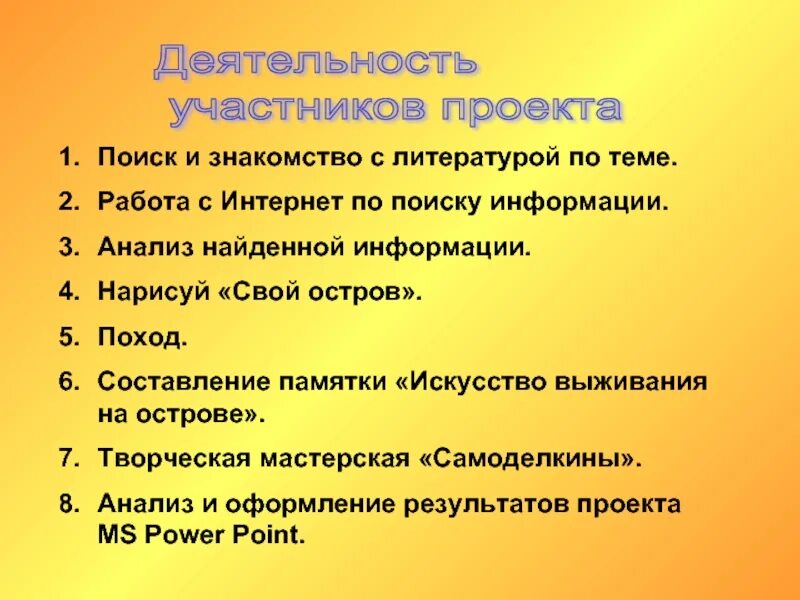 Деятельность участников проекта

1. Поиск и знакомство с литературой по теме.
2. Работа с Интернет по поиску информации.
3. Анализ найденной информации.
4. Нарисуй «Свой остров».
5. Поход.
6. Составление памятки «Искусство выживания на острове».
7. Творческая мастерская «Самоделкины».
8. Анализ и оформление результатов проекта MS Power Point.